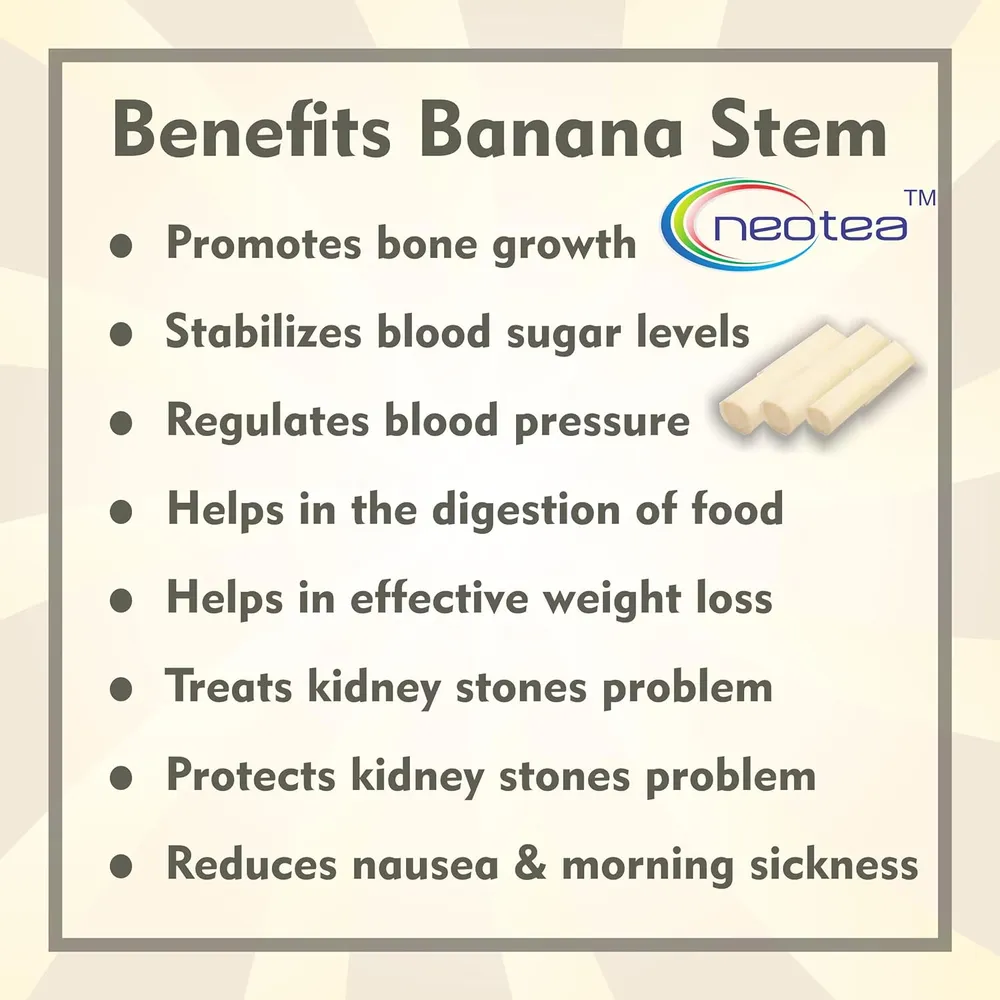 Benefits Banana Stem

neotea™

- Promotes bone growth
- Stabilizes blood sugar levels
- Regulates blood pressure
- Helps in the digestion of food
- Helps in effective weight loss
- Treats kidney stones problem
- Protects kidney stones problem
- Reduces nausea & morning sickness